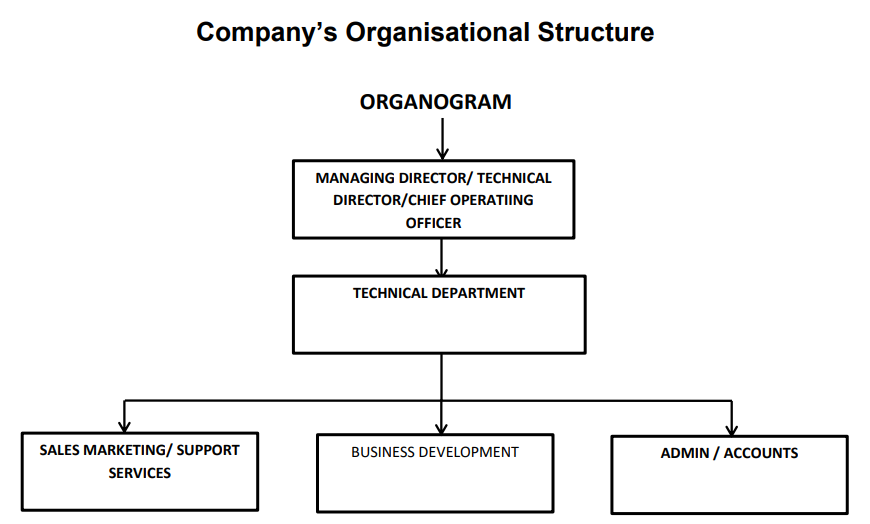 Company's Organisational Structure

ORGANOGRAM

MANAGING DIRECTOR/ TECHNICAL DIRECTOR/CHIEF OPERATIING OFFICER

TECHNICAL DEPARTMENT

SALES MARKETING/ SUPPORT SERVICES

BUSINESS DEVELOPMENT

ADMIN / ACCOUNTS